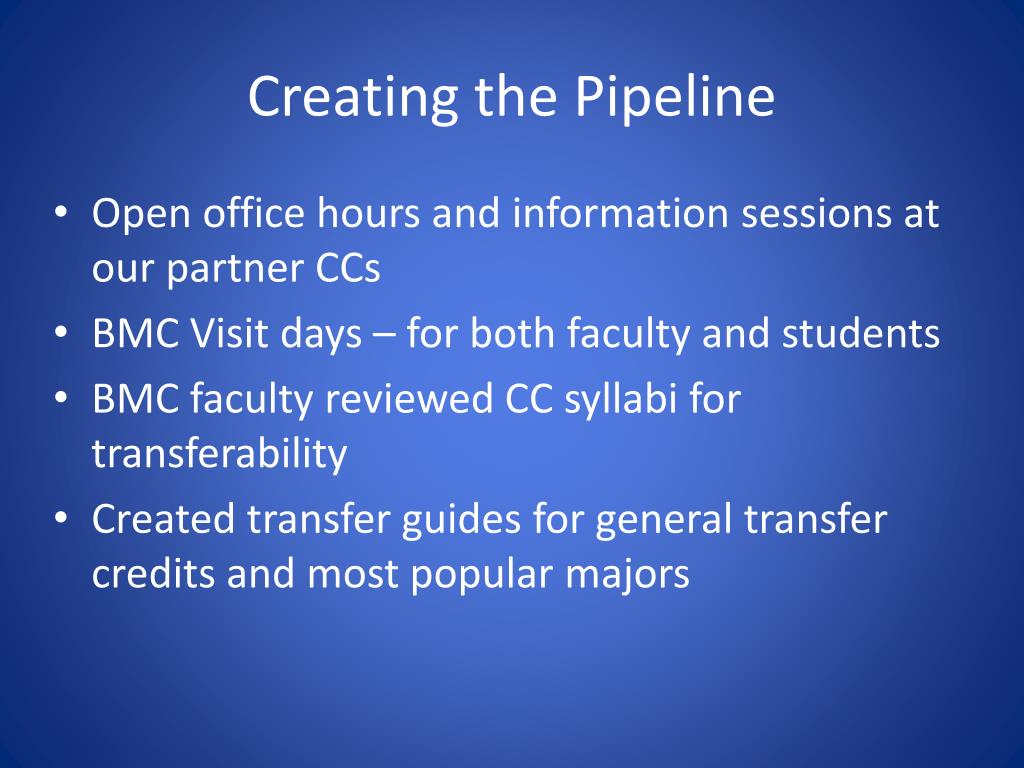 Creating the Pipeline

• Open office hours and information sessions at our partner CCs
• BMC Visit days – for both faculty and students
• BMC faculty reviewed CC syllabi for transferability
• Created transfer guides for general transfer credits and most popular majors